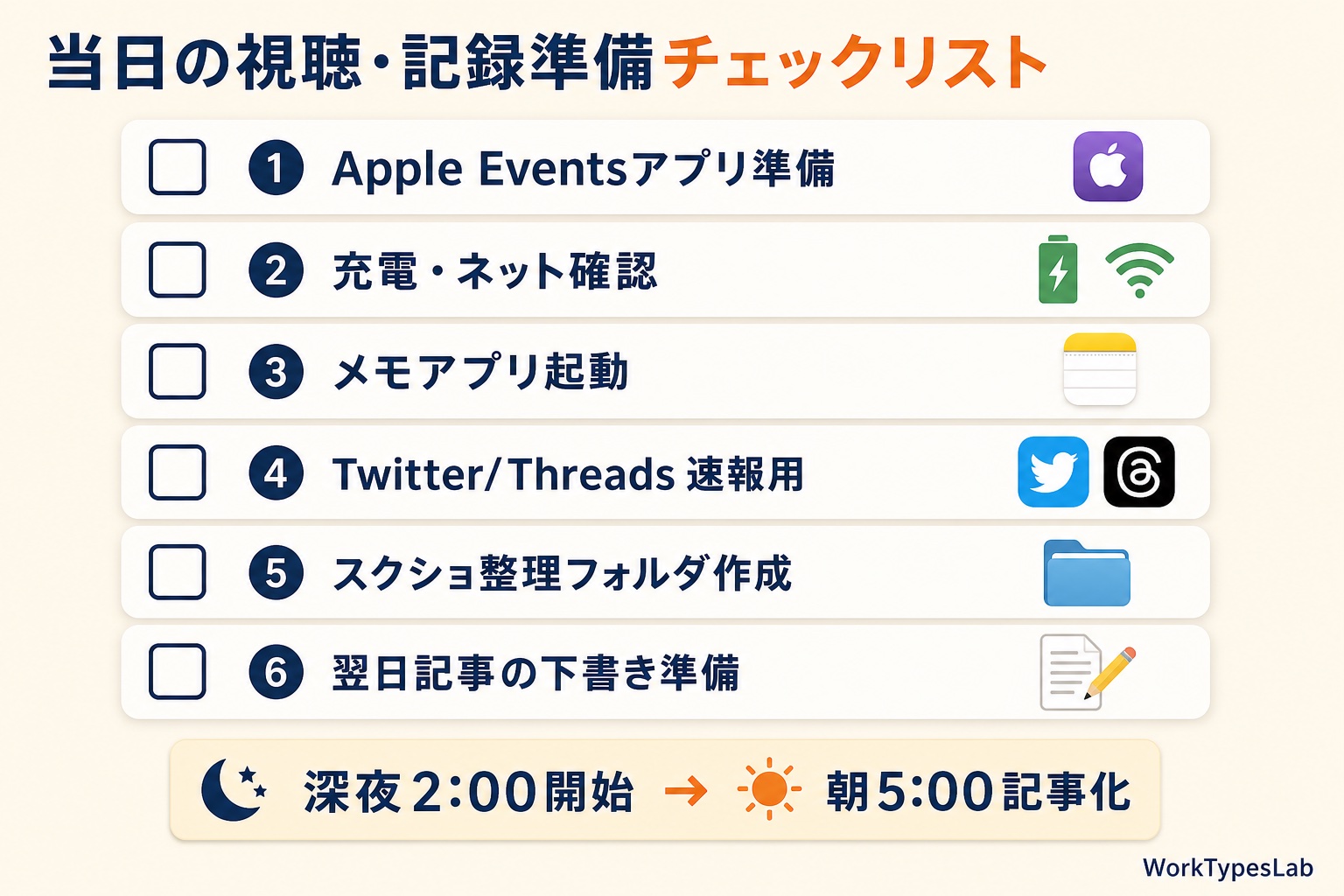 当日の視聴・記録準備チェックリスト

1 Apple Eventsアプリ準備

2 充電・ネット確認

3 メモアプリ起動

4 Twitter/Threads 速報用

5 スクショ整理フォルダ作成

6 翌日記事の下書き準備

深夜2:00開始 → 朝5:00記事化

WorkTypesLab